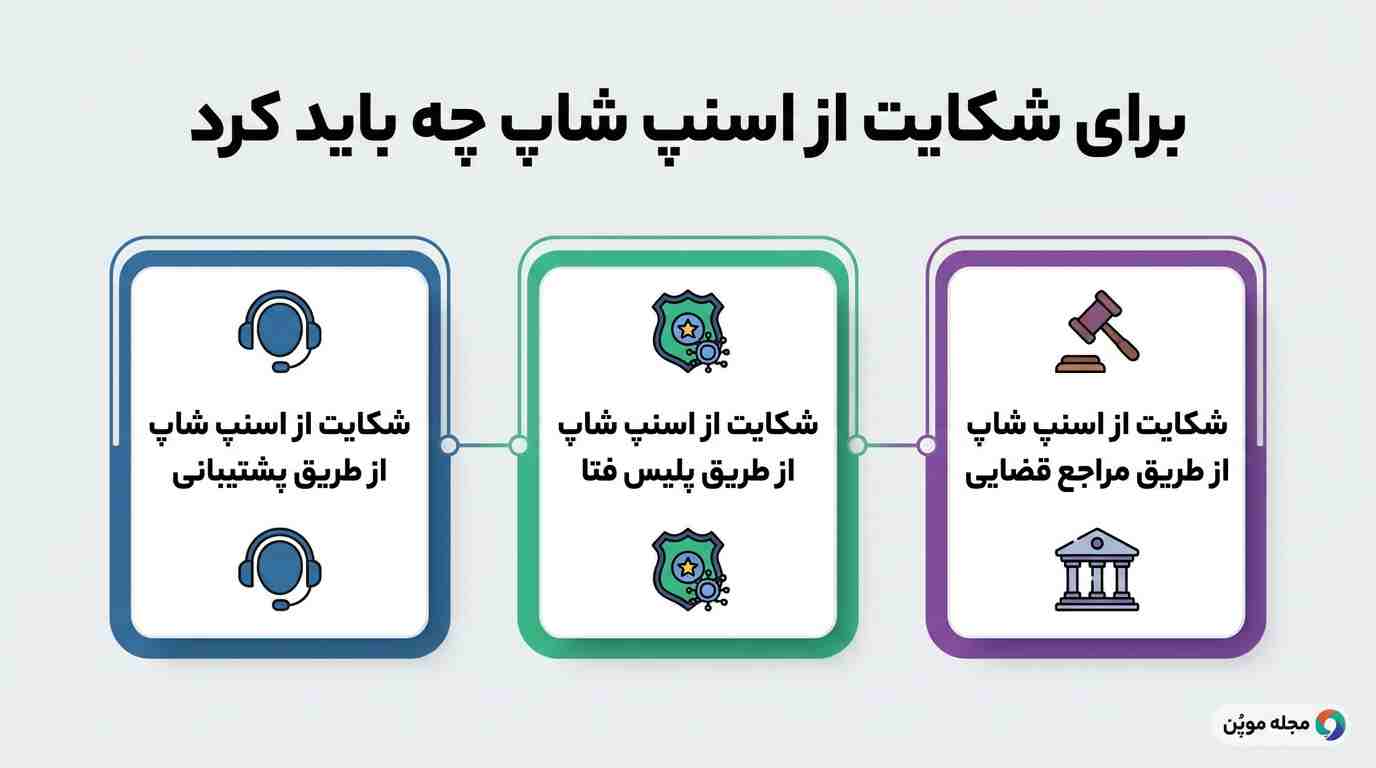 برای شکایت از اسنپ شاپ چه باید کرد

شکایت از اسنپ شاپ از طریق مراجع قضایی

شکایت از اسنپ شاپ از طریق پلیس فتا

شکایت از اسنپ شاپ از طریق پشتیبانی

مجله موپُن